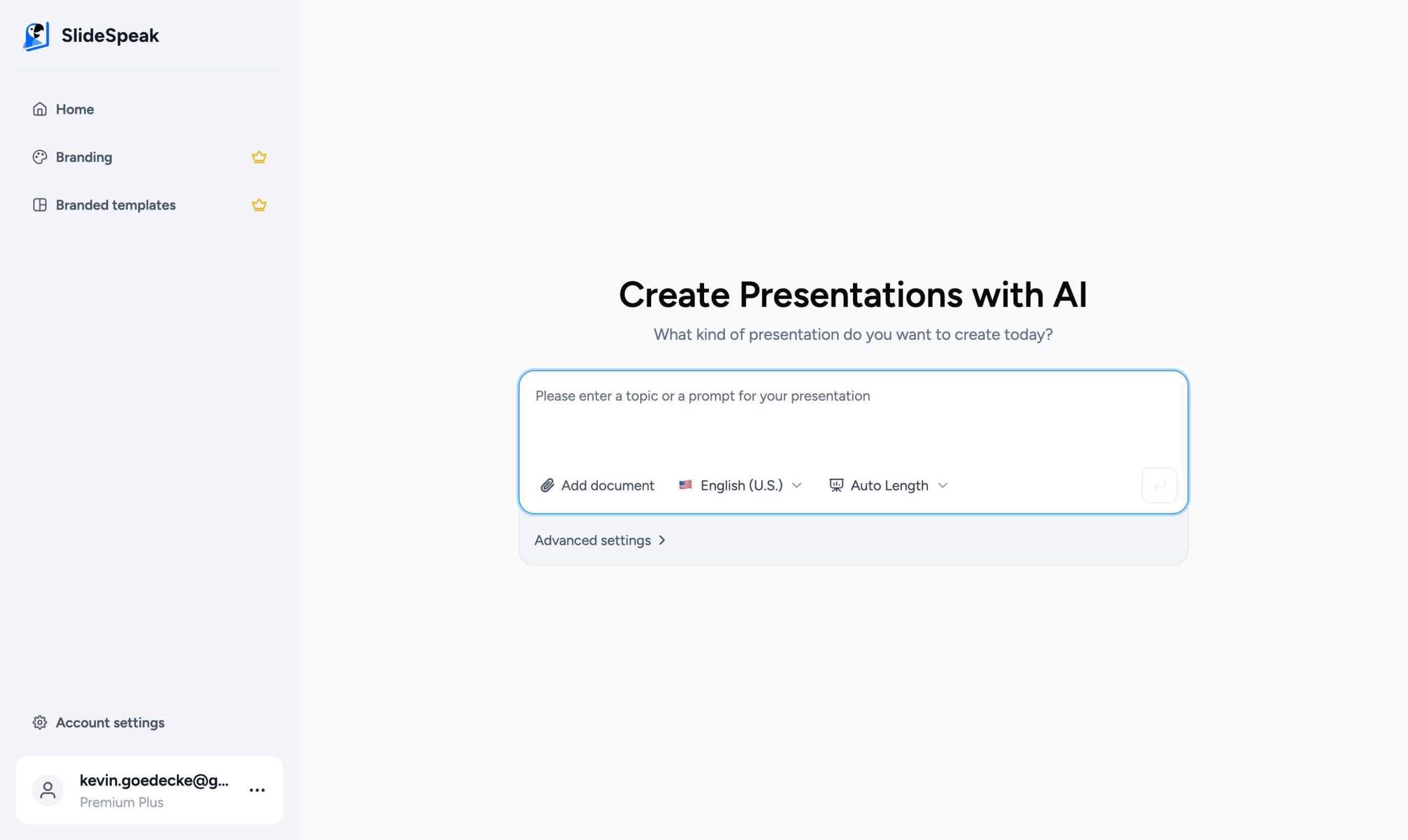 SlideSpeak

Home

Branding

Branded templates

Account settings

kevin.goedecke@g...
Premium Plus

Create Presentations with AI

What kind of presentation do you want to create today?

Please enter a topic or a prompt for your presentation

Add document English (U.S.) Auto Length

Advanced settings